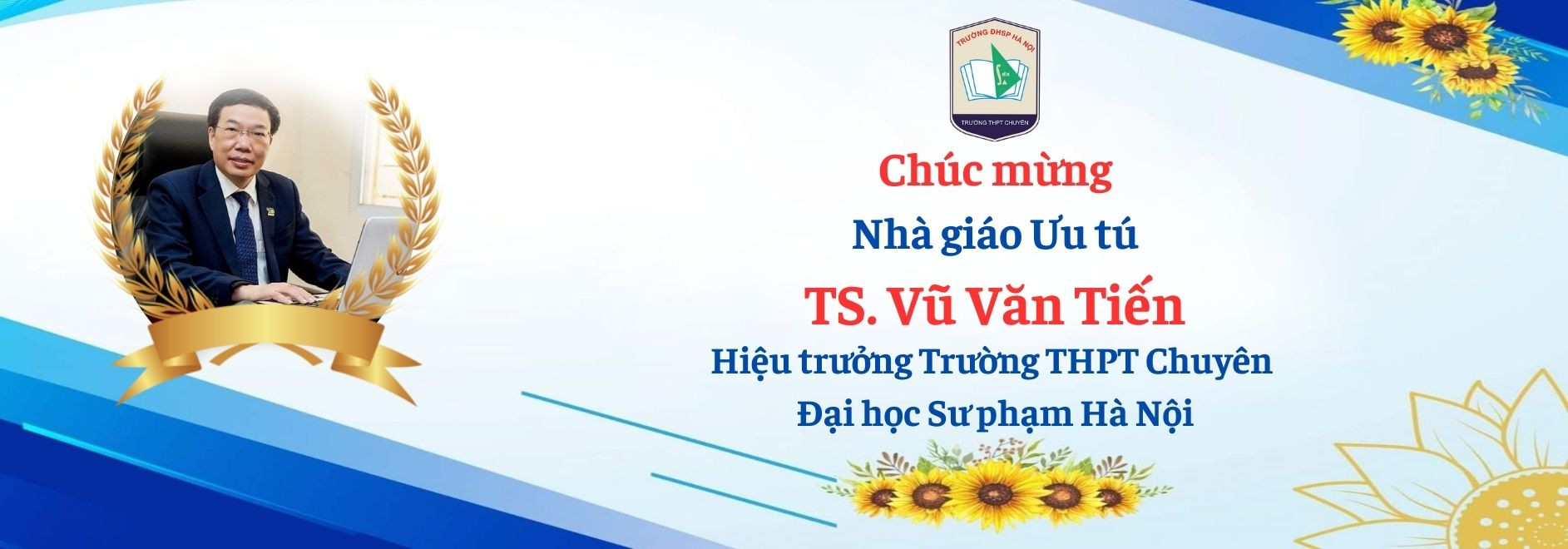 TRƯỜNG ĐHSP HÀ NỘI
$\int dx$
TRƯỜNG THPT CHUYÊN

Chúc mừng

Nhà giáo Ưu tú

TS. Vũ Văn Tiến

Hiệu trưởng Trường THPT Chuyên

Đại học Sư phạm Hà Nội